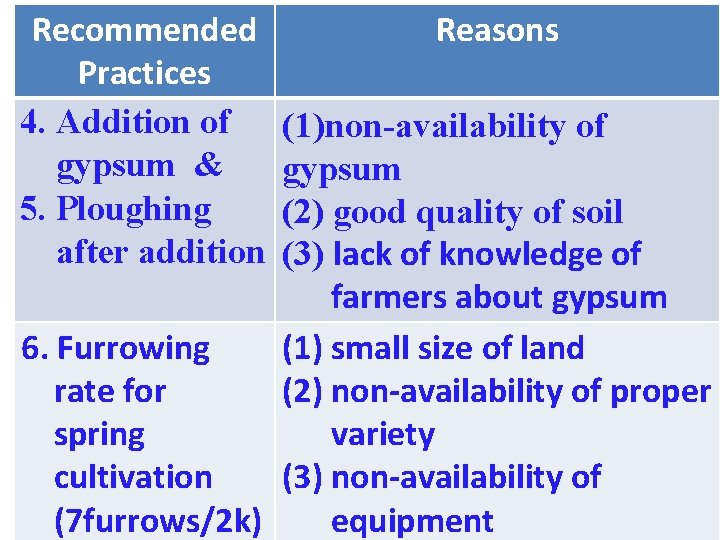 | Recommended Practices | Reasons |
|---|---|
| 4. Addition of gypsum & 5. Ploughing after addition | (1)non-availability of gypsum (2) good quality of soil (3) lack of knowledge of farmers about gypsum |
| 6. Furrowing rate for spring cultivation (7furrows/2k) | (1) small size of land (2) non-availability of proper variety (3) non-availability of equipment |